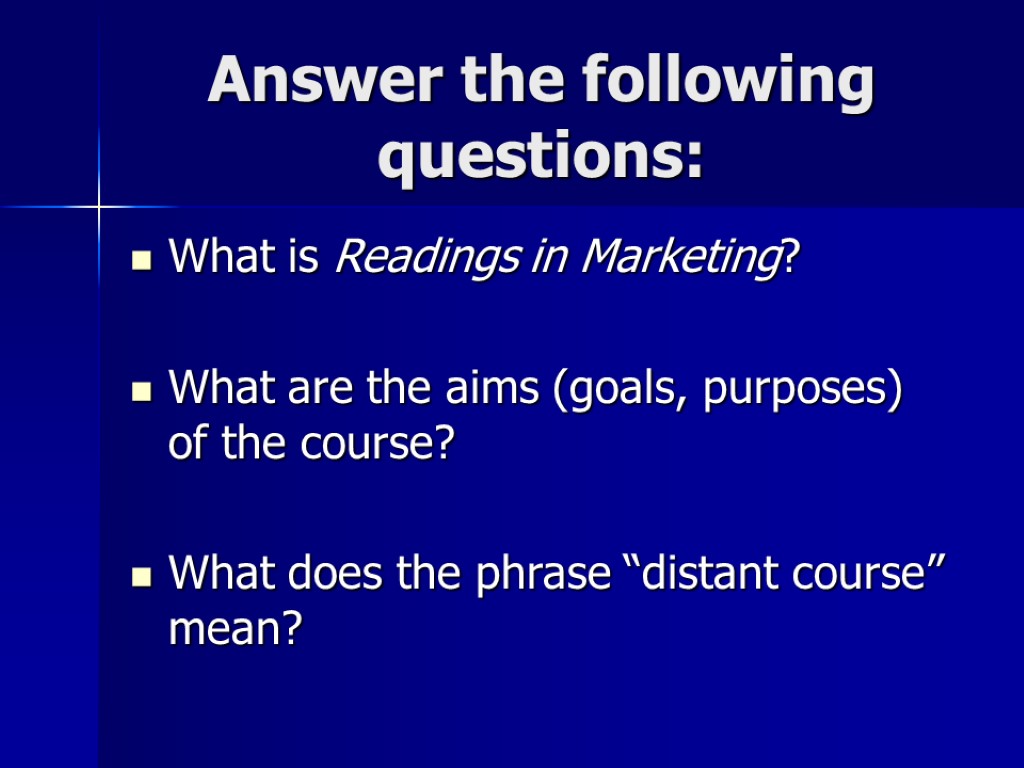 Answer the following questions:

What is Readings in Marketing?

What are the aims (goals, purposes) of the course?

What does the phrase “distant course” mean?